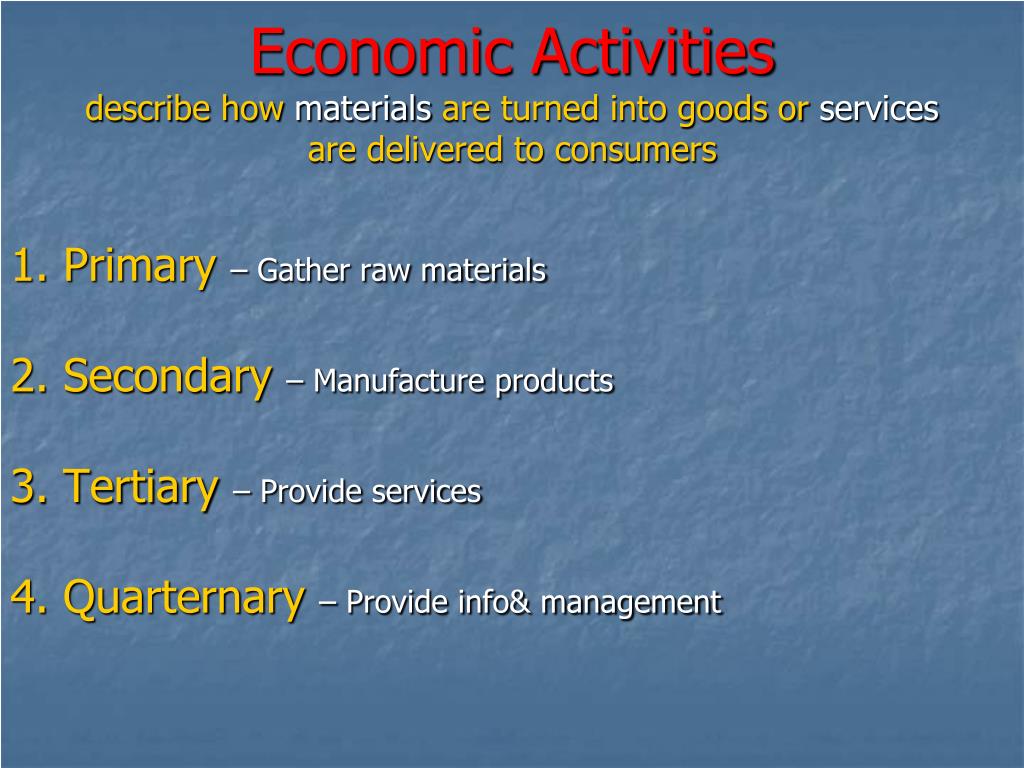 Economic Activities
describe how materials are turned into goods or services are delivered to consumers

1. Primary – Gather raw materials

2. Secondary – Manufacture products

3. Tertiary – Provide services

4. Quarternary – Provide info& management